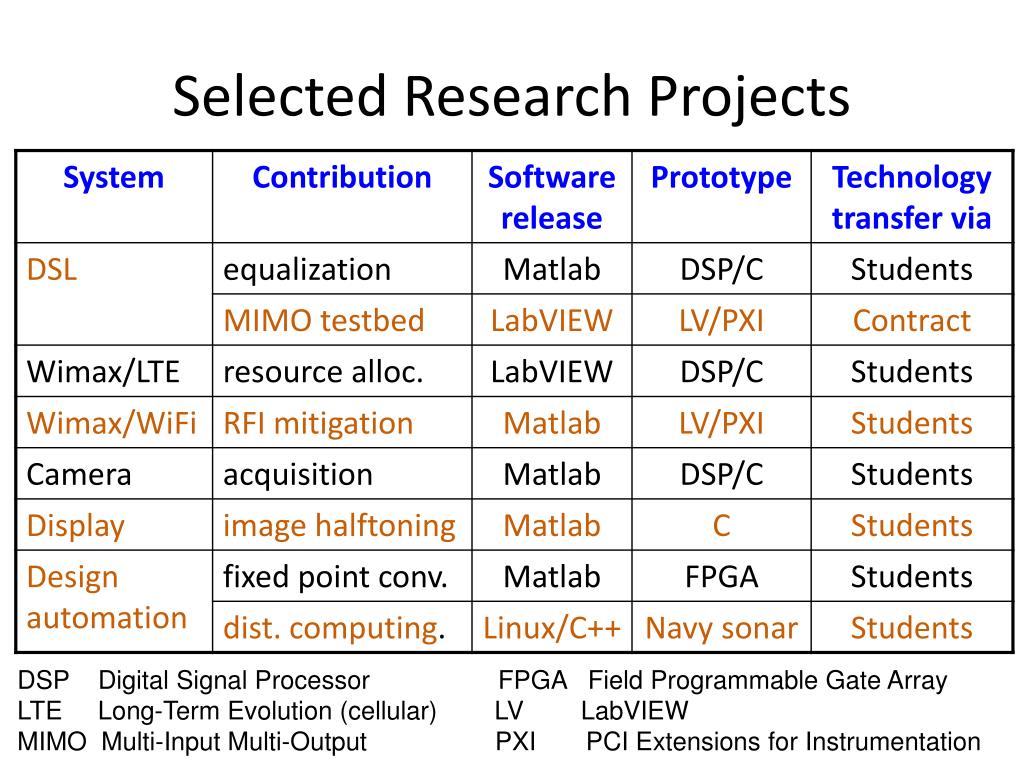 Selected Research Projects

| System | Contribution | Software release | Prototype | Technology transfer via |
|---|---|---|---|---|
| DSL | equalization | Matlab | DSP/C | Students |
| | MIMO testbed | LabVIEW | LV/PXI | Contract |
| Wimax/LTE | resource alloc. | LabVIEW | DSP/C | Students |
| Wimax/WiFi | RFI mitigation | Matlab | LV/PXI | Students |
| Camera | acquisition | Matlab | DSP/C | Students |
| Display | image halftoning | Matlab | C | Students |
| Design automation | fixed point conv. | Matlab | FPGA | Students |
| | dist. computing. | Linux/C++ | Navy sonar | Students |

DSP Digital Signal Processor
LTE Long-Term Evolution (cellular)
MIMO Multi-Input Multi-Output

FPGA Field Programmable Gate Array
LV LabVIEW
PXI PCI Extensions for Instrumentation